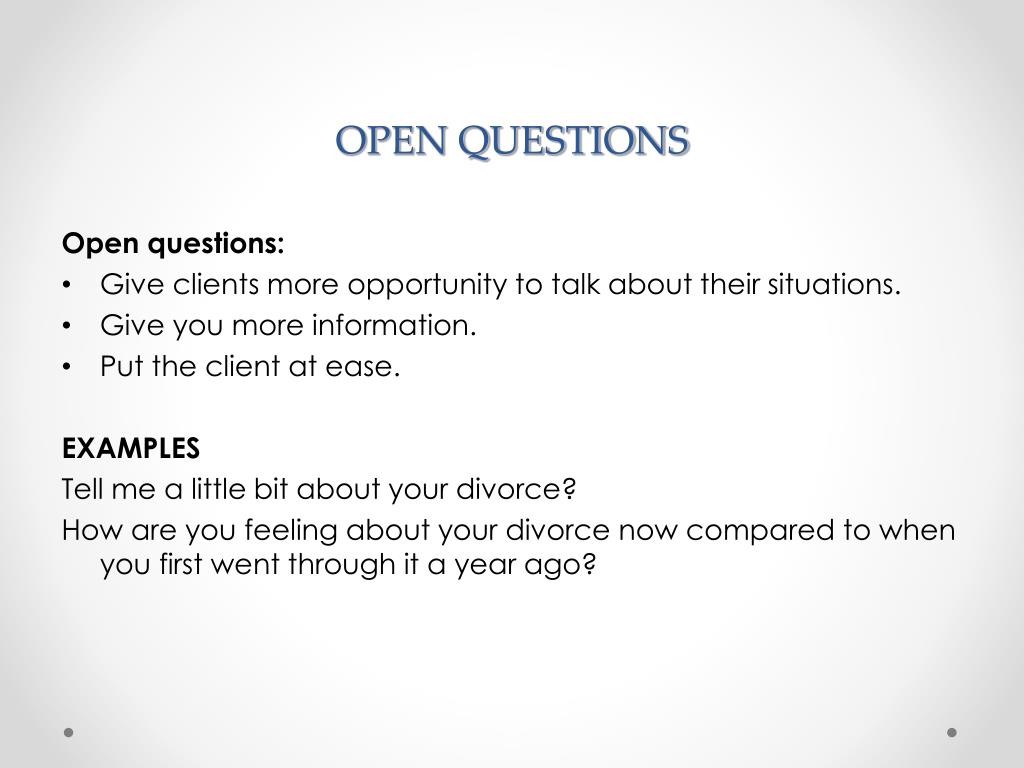 OPEN QUESTIONS

Open questions:
• Give clients more opportunity to talk about their situations.
• Give you more information.
• Put the client at ease.

EXAMPLES
Tell me a little bit about your divorce?
How are you feeling about your divorce now compared to when you first went through it a year ago?